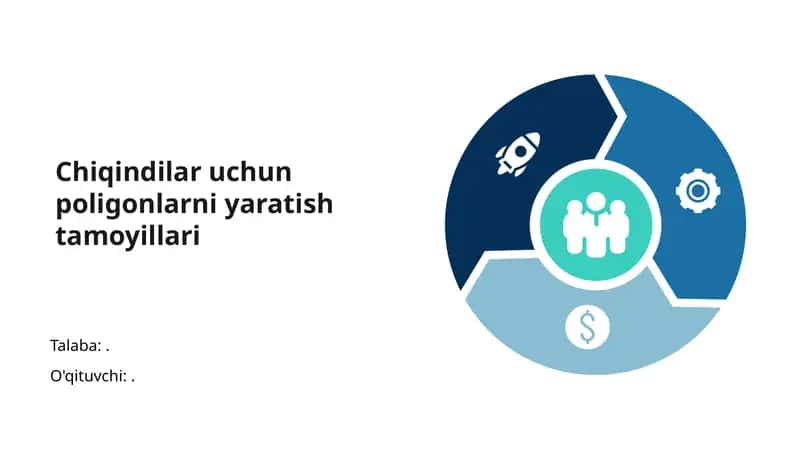 Chiqindilar uchun poligonlarni yaratish tamoyillari

Talaba: .

O'qituvchi: .

$